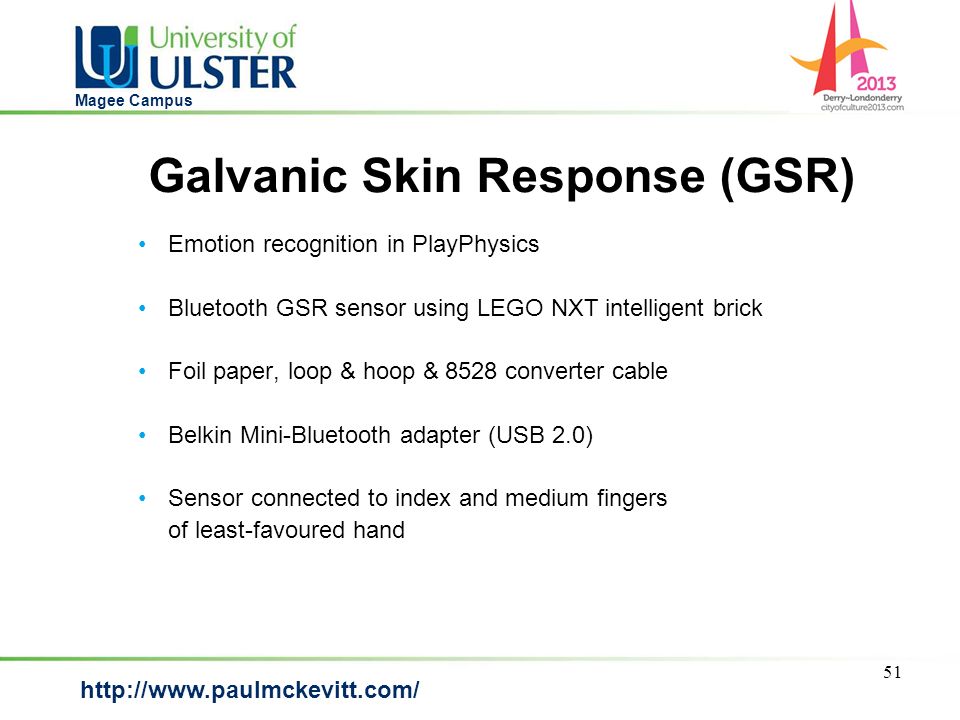 University of
ULSTER
Magee Campus

2013
Derry~Londonderry
cityofculture2013.com

Galvanic Skin Response (GSR)

• Emotion recognition in PlayPhysics

• Bluetooth GSR sensor using LEGO NXT intelligent brick

• Foil paper, loop & hoop & 8528 converter cable

• Belkin Mini-Bluetooth adapter (USB 2.0)

• Sensor connected to index and medium fingers of least-favoured hand

51

http://www.paulmckevitt.com/